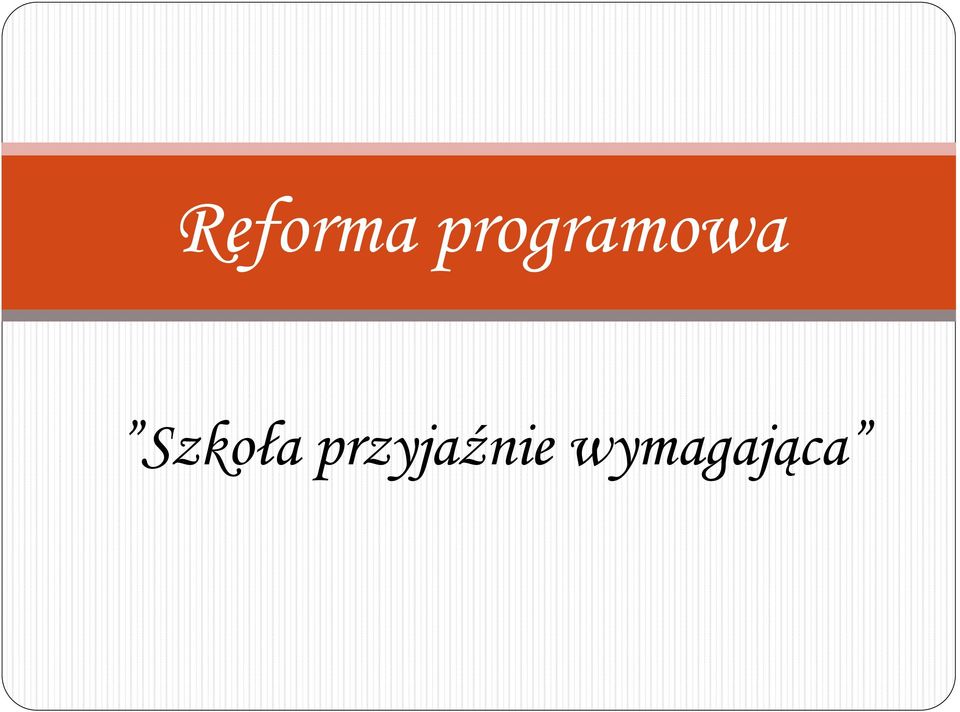 Reforma programowa

”Szkoła przyjaźnie wymagająca”